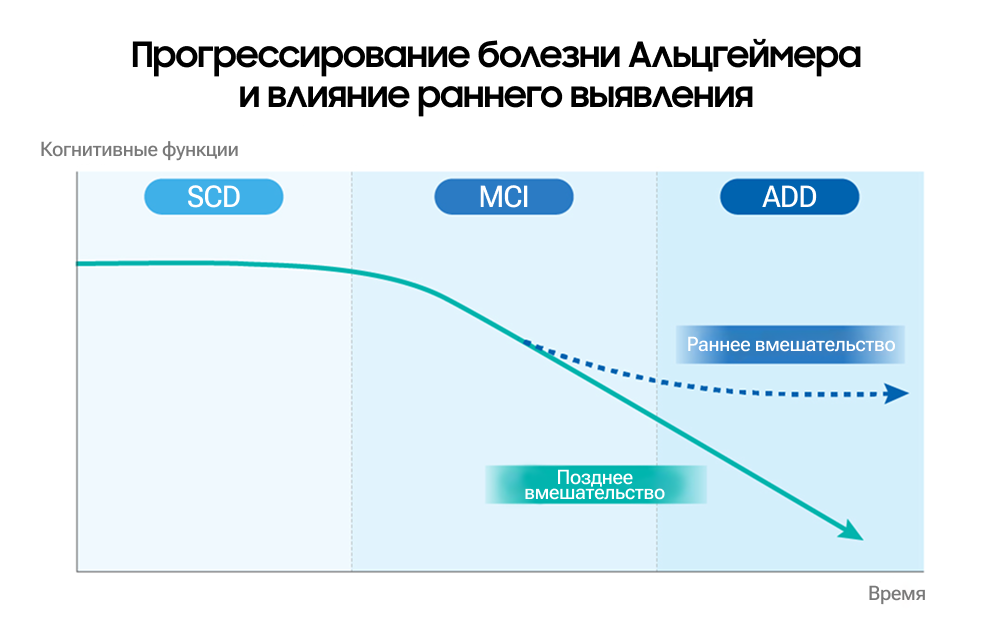 Прогрессирование болезни Альцгеймера и влияние раннего выявления

Когнитивные функции

SCD

MCI

ADD

Раннее вмешательство

Позднее вмешательство

Время